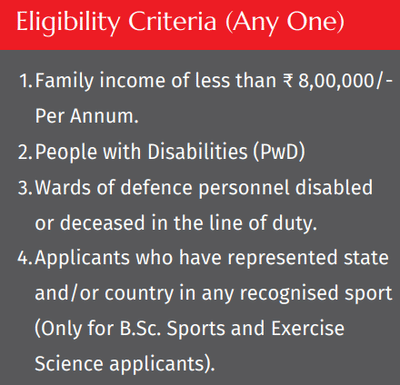 Eligibility Criteria (Any One)

1. Family income of less than ₹ 8,00,000/- Per Annum.

2. People with Disabilities (PwD)

3. Wards of defence personnel disabled or deceased in the line of duty.

4. Applicants who have represented state and/or country in any recognised sport (Only for B.Sc. Sports and Exercise Science applicants).